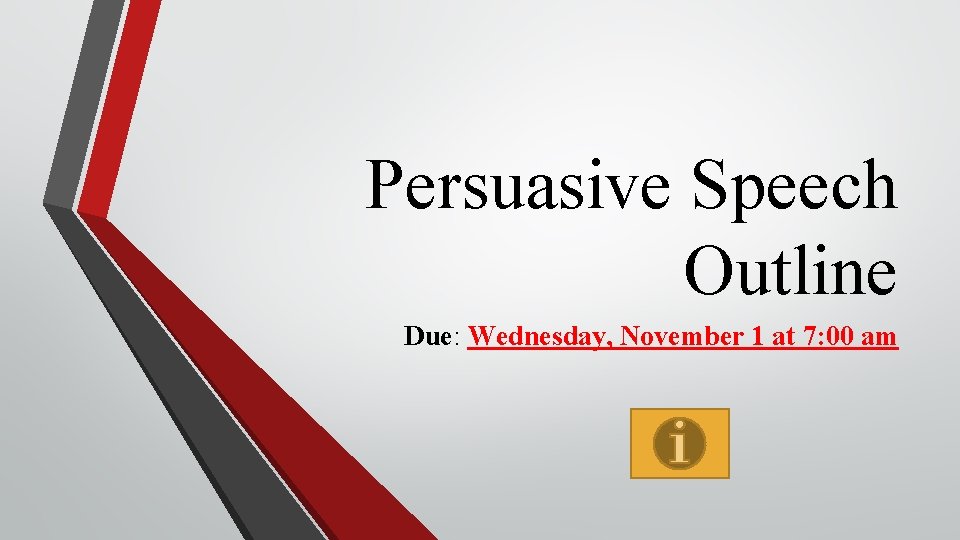 Persuasive Speech Outline

Due: Wednesday, November 1 at 7:00 am

i